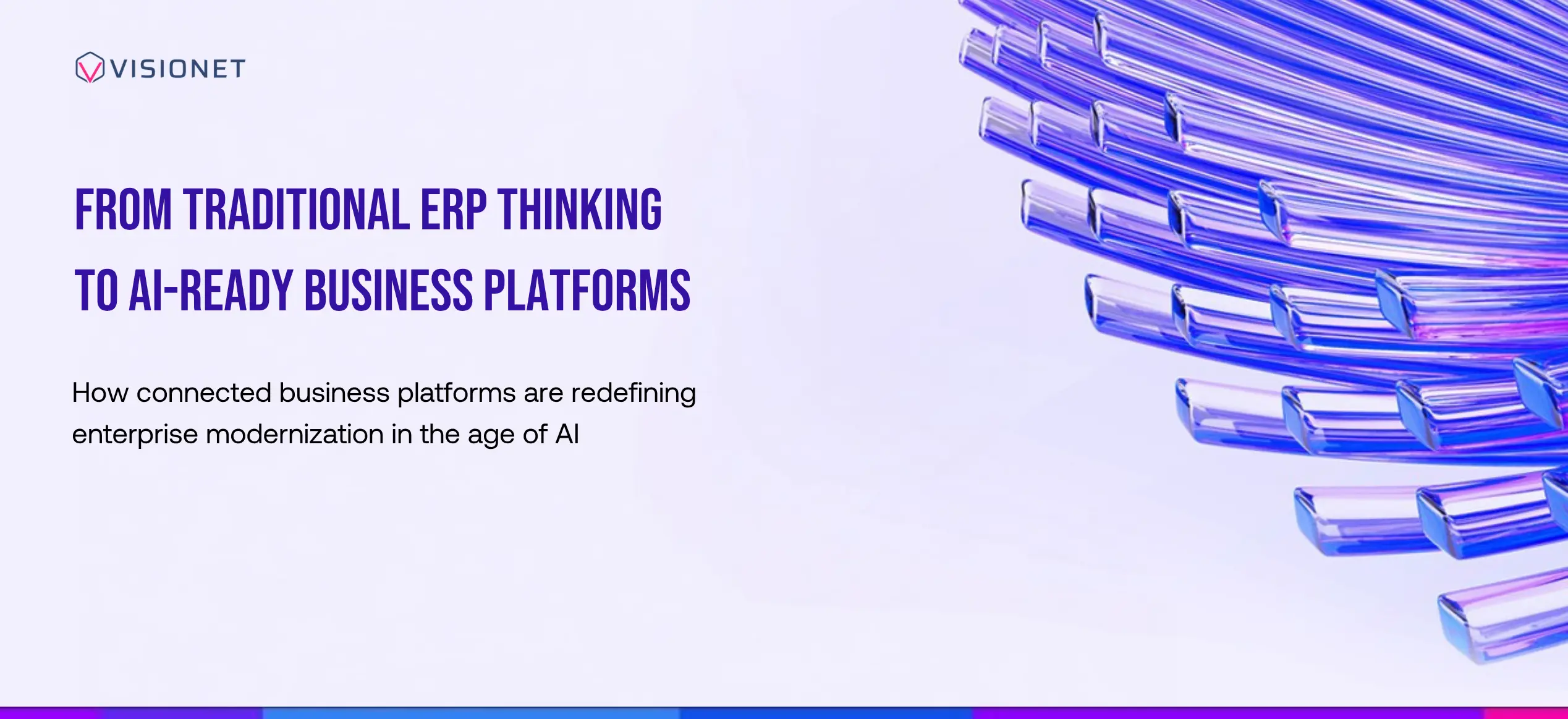 VISIONET

FROM TRADITIONAL ERP THINKING TO AI-READY BUSINESS PLATFORMS

How connected business platforms are redefining enterprise modernization in the age of AI